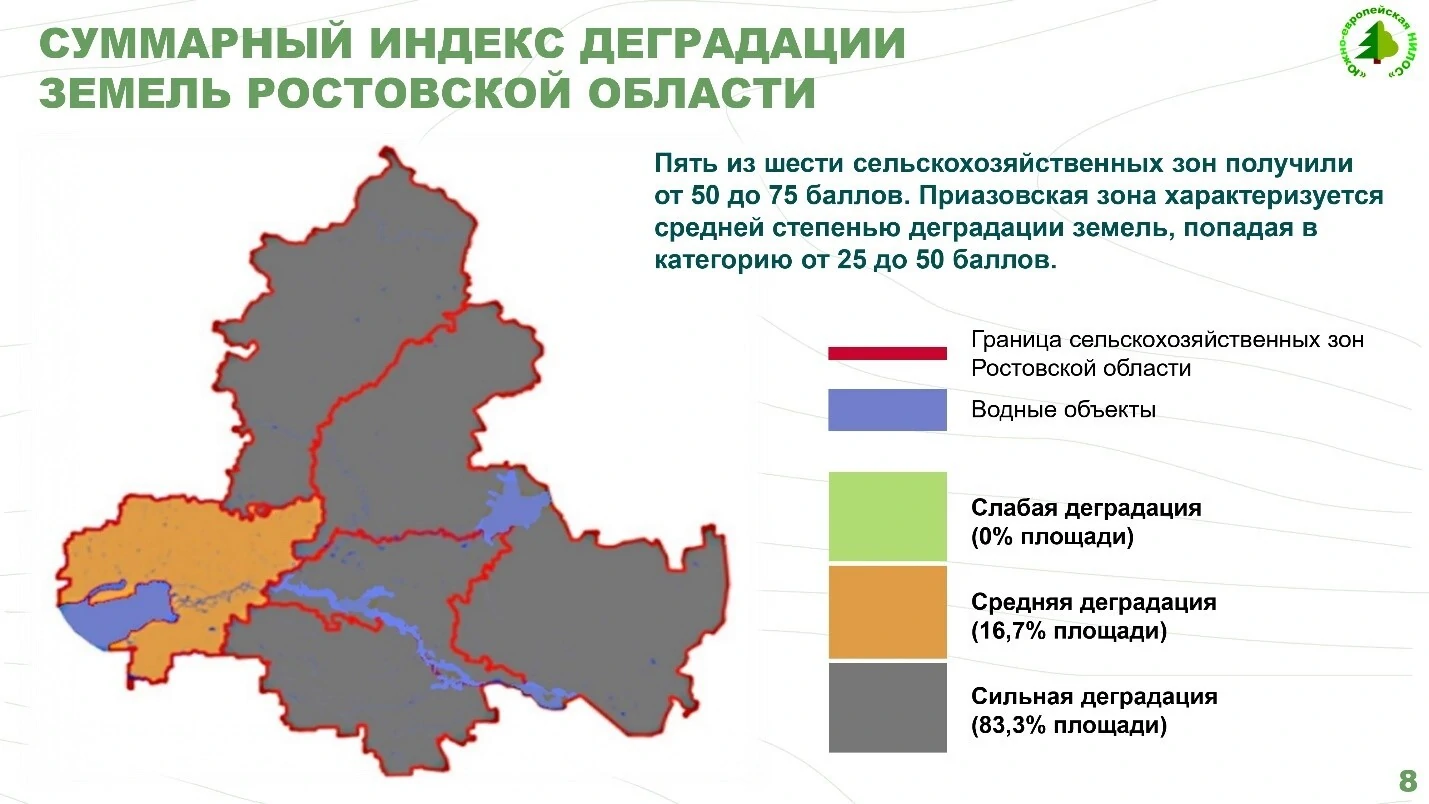 СУММАРНЫЙ ИНДЕКС ДЕГРАДАЦИИ ЗЕМЕЛЬ РОСТОВСКОЙ ОБЛАСТИ

«Южно-европейская НИЛОС»

Пять из шести сельскохозяйственных зон получили от 50 до 75 баллов. Приазовская зона характеризуется средней степенью деградации земель, попадая в категорию от 25 до 50 баллов.

Граница сельскохозяйственных зон Ростовской области

Водные объекты

Слабая деградация (0% площади)

Средняя деградация (16,7% площади)

Сильная деградация (83,3% площади)

8